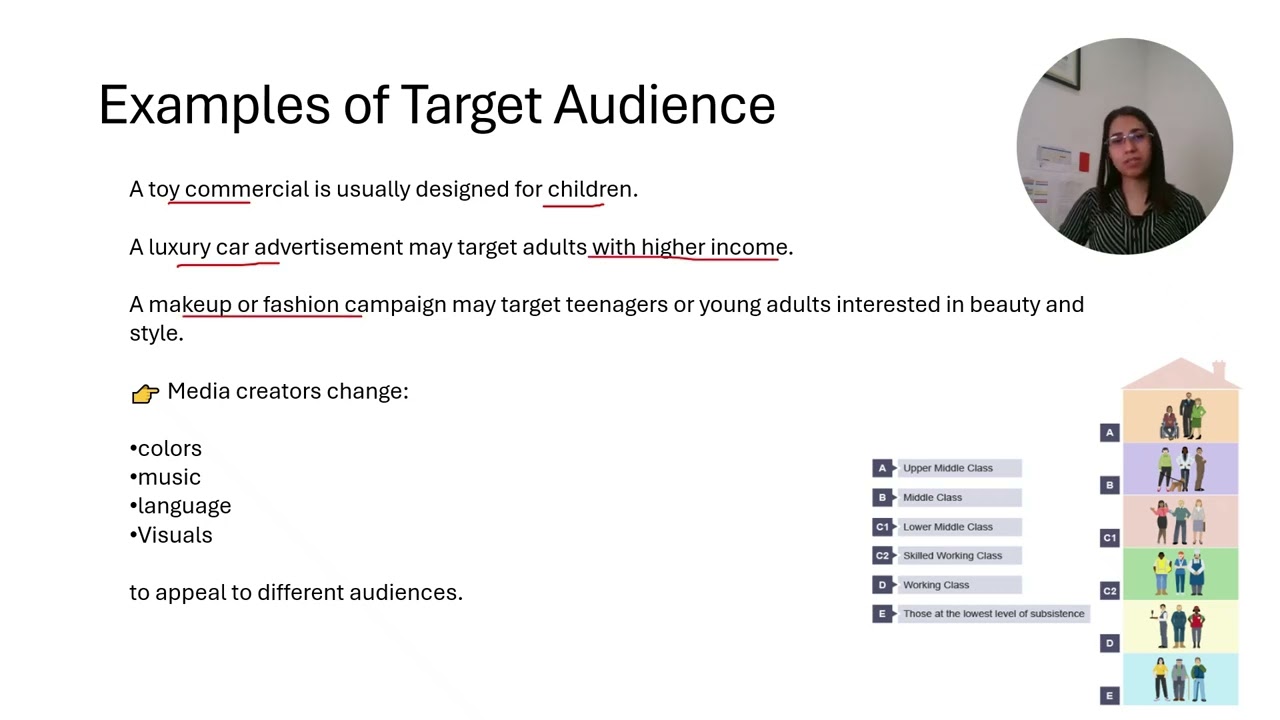 Examples of Target Audience

A toy commercial is usually designed for children.

A luxury car advertisement may target adults with higher income.

A makeup or fashion campaign may target teenagers or young adults interested in beauty and style.

👉 Media creators change:

•colors
•music
•language
•Visuals

to appeal to different audiences.

A Upper Middle Class
B Middle Class
C1 Lower Middle Class
C2 Skilled Working Class
D Working Class
E Those at the lowest level of subsistence

A
B
C1
C2
D
E